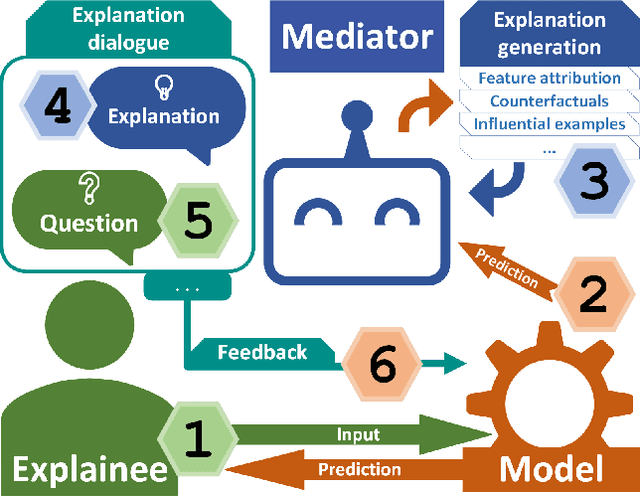 Explanation dialogue

4 Explanation

Question 5

...

Mediator

Explanation generation

Feature attribution

Counterfactuals

Influential examples

...

3

Prediction

2

Feedback

6

1

Input

Prediction

Explainee

Model